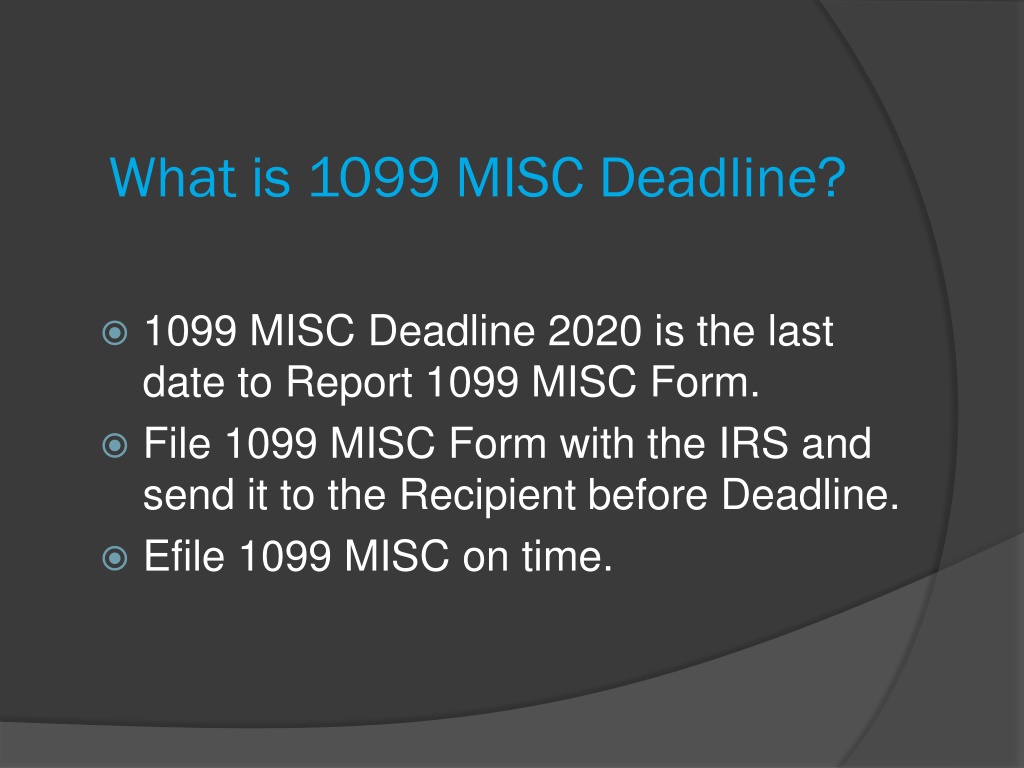 What is 1099 MISC Deadline?

1099 MISC Deadline 2020 is the last date to Report 1099 MISC Form.

File 1099 MISC Form with the IRS and send it to the Recipient before Deadline.

Efile 1099 MISC on time.